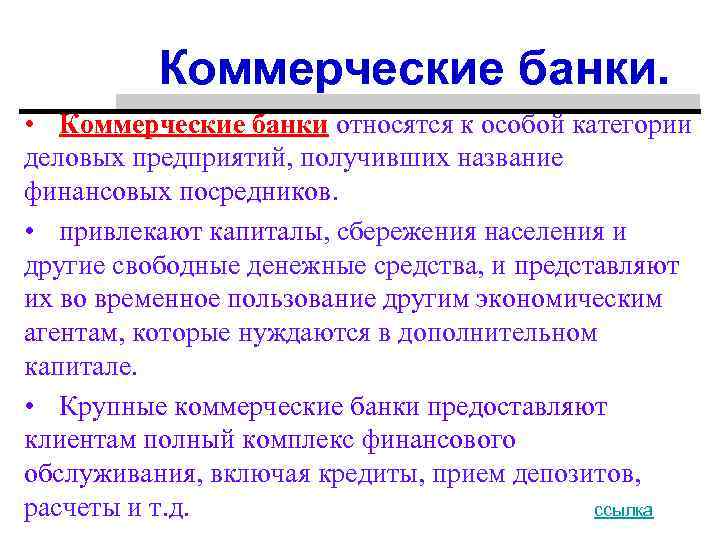 Коммерческие банки.

• Коммерческие банки относятся к особой категории деловых предприятий, получивших название финансовых посредников.

• привлекают капиталы, сбережения населения и другие свободные денежные средства, и представляют их во временное пользование другим экономическим агентам, которые нуждаются в дополнительном капитале.

• Крупные коммерческие банки предоставляют клиентам полный комплекс финансового обслуживания, включая кредиты, прием депозитов, расчеты и т.д.

ссылка